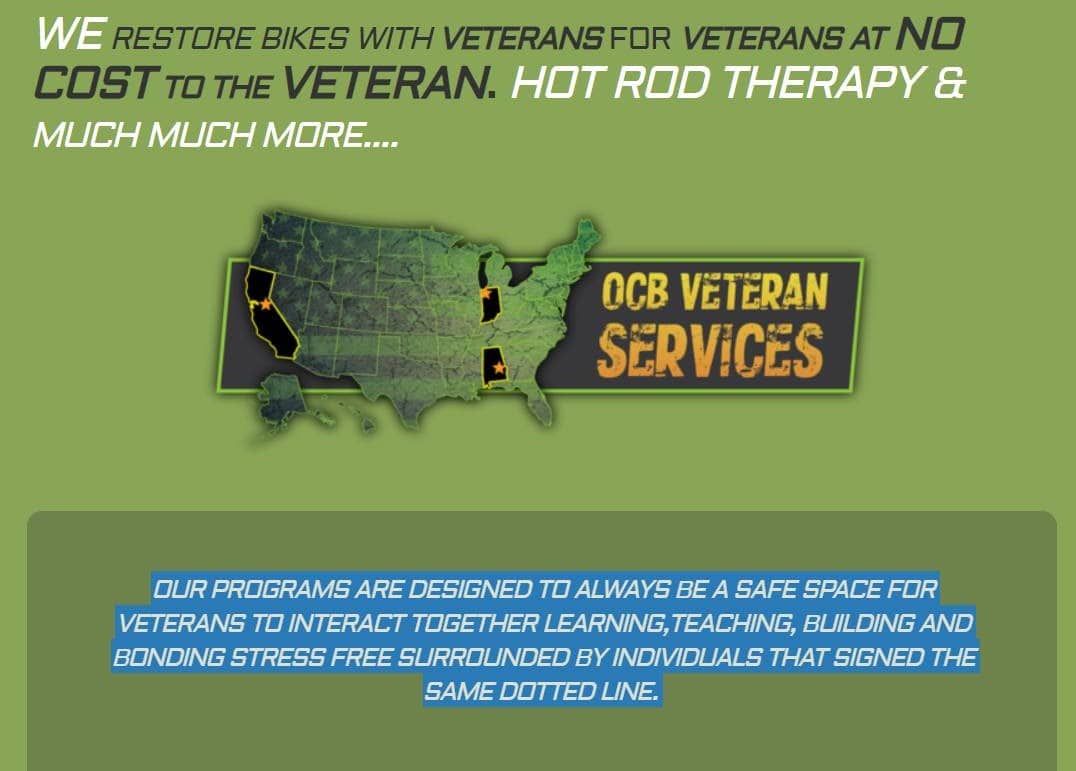 WE RESTORE BIKES WITH VETERANS FOR VETERANS AT NO COST TO THE VETERAN. HOT ROD THERAPY & MUCH MUCH MORE....

OCB VETERAN SERVICES

OUR PROGRAMS ARE DESIGNED TO ALWAYS BE A SAFE SPACE FOR VETERANS TO INTERACT TOGETHER LEARNING,TEACHING, BUILDING AND BONDING STRESS FREE SURROUNDED BY INDIVIDUALS THAT SIGNED THE SAME DOTTED LINE.